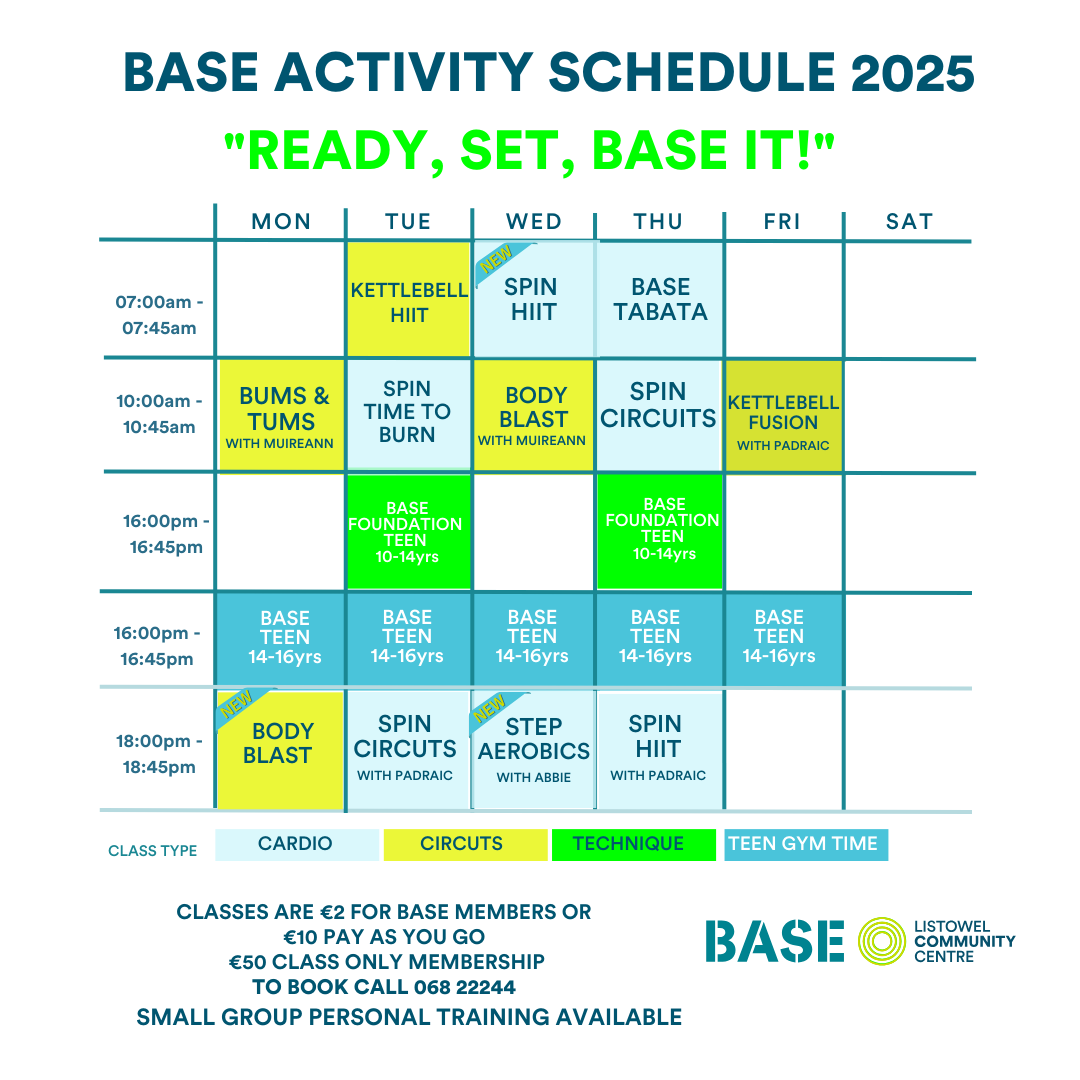 BASE ACTIVITY SCHEDULE 2025

"READY, SET, BASE IT!"

| | MON | TUE | WED | THU | FRI | SAT |
|---|---|---|---|---|---|---|
| 07:00am - 07:45am | | KETTLEBELL HIIT | NEW SPIN HIIT | BASE TABATA | | |
| 10:00am - 10:45am | BUMS & TUMS WITH MUIREANN | SPIN TIME TO BURN | BODY BLAST WITH MUIREANN | SPIN CIRCUITS | KETTLEBELL FUSION WITH PADRAIC | |
| 16:00pm - 16:45pm | | BASE FOUNDATION TEEN 10-14yrs | | BASE FOUNDATION TEEN 10-14yrs | | |
| 16:00pm - 16:45pm | BASE TEEN 14-16yrs | BASE TEEN 14-16yrs | BASE TEEN 14-16yrs | BASE TEEN 14-16yrs | BASE TEEN 14-16yrs | |
| 18:00pm - 18:45pm | NEW BODY BLAST | SPIN CIRCUTS WITH PADRAIC | NEW STEP AEROBICS WITH ABBIE | SPIN HIIT WITH PADRAIC | | |

CLASS TYPE CARDIO CIRCUTS TECHNIQUE TEEN GYM TIME

CLASSES ARE €2 FOR BASE MEMBERS OR
€10 PAY AS YOU GO
€50 CLASS ONLY MEMBERSHIP
TO BOOK CALL 068 22244
SMALL GROUP PERSONAL TRAINING AVAILABLE

BASE LISTOWEL COMMUNITY CENTRE